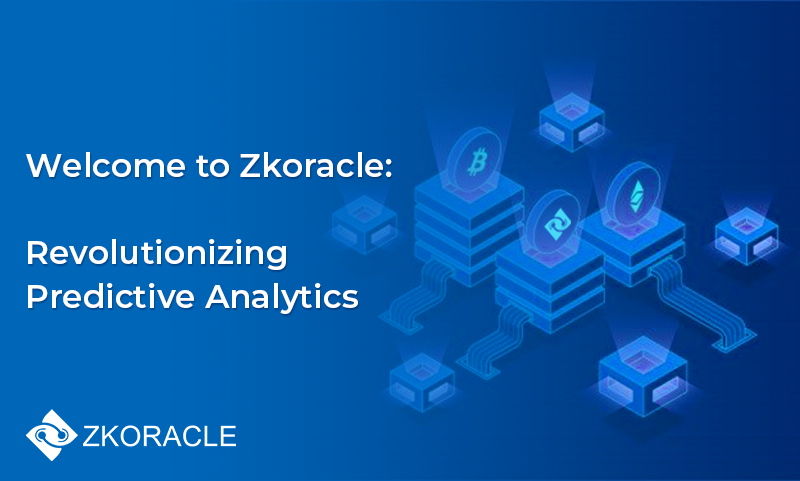 Welcome to Zkoracle:

Revolutionizing Predictive Analytics

ZKORACLE